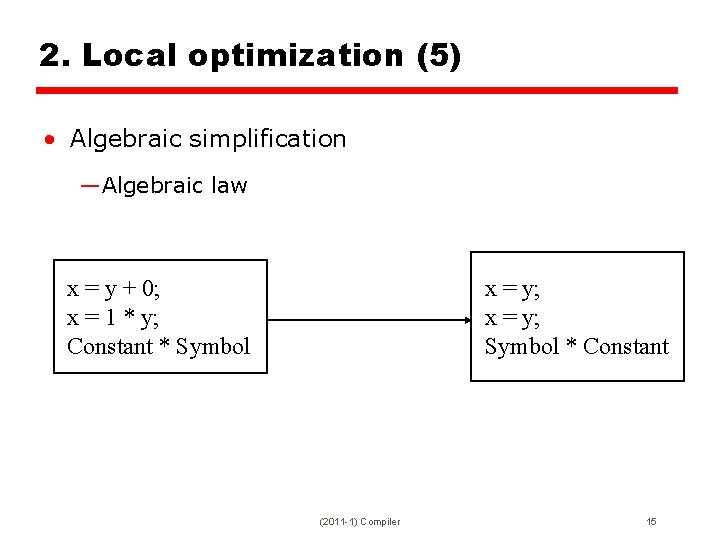 2. Local optimization (5)

• Algebraic simplification

—Algebraic law

x = y + 0;
x = 1 * y;
Constant * Symbol

x = y;
x = y;
Symbol * Constant

(2011-1) Compiler

15